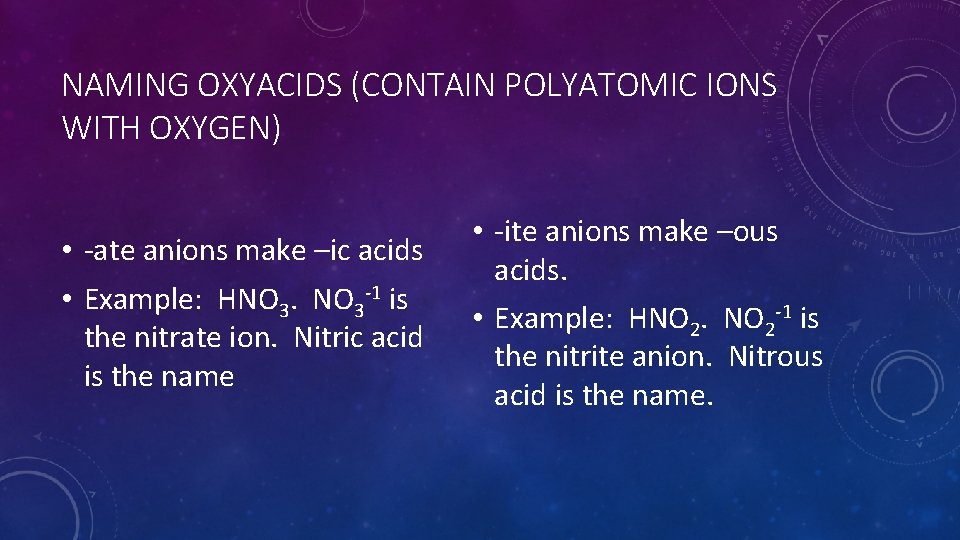 NAMING OXYACIDS (CONTAIN POLYATOMIC IONS WITH OXYGEN)

• -ate anions make –ic acids
• Example: $HNO_3$. $NO_3^{-1}$ is the nitrate ion. Nitric acid is the name

• -ite anions make –ous acids.
• Example: $HNO_2$. $NO_2^{-1}$ is the nitrite anion. Nitrous acid is the name.